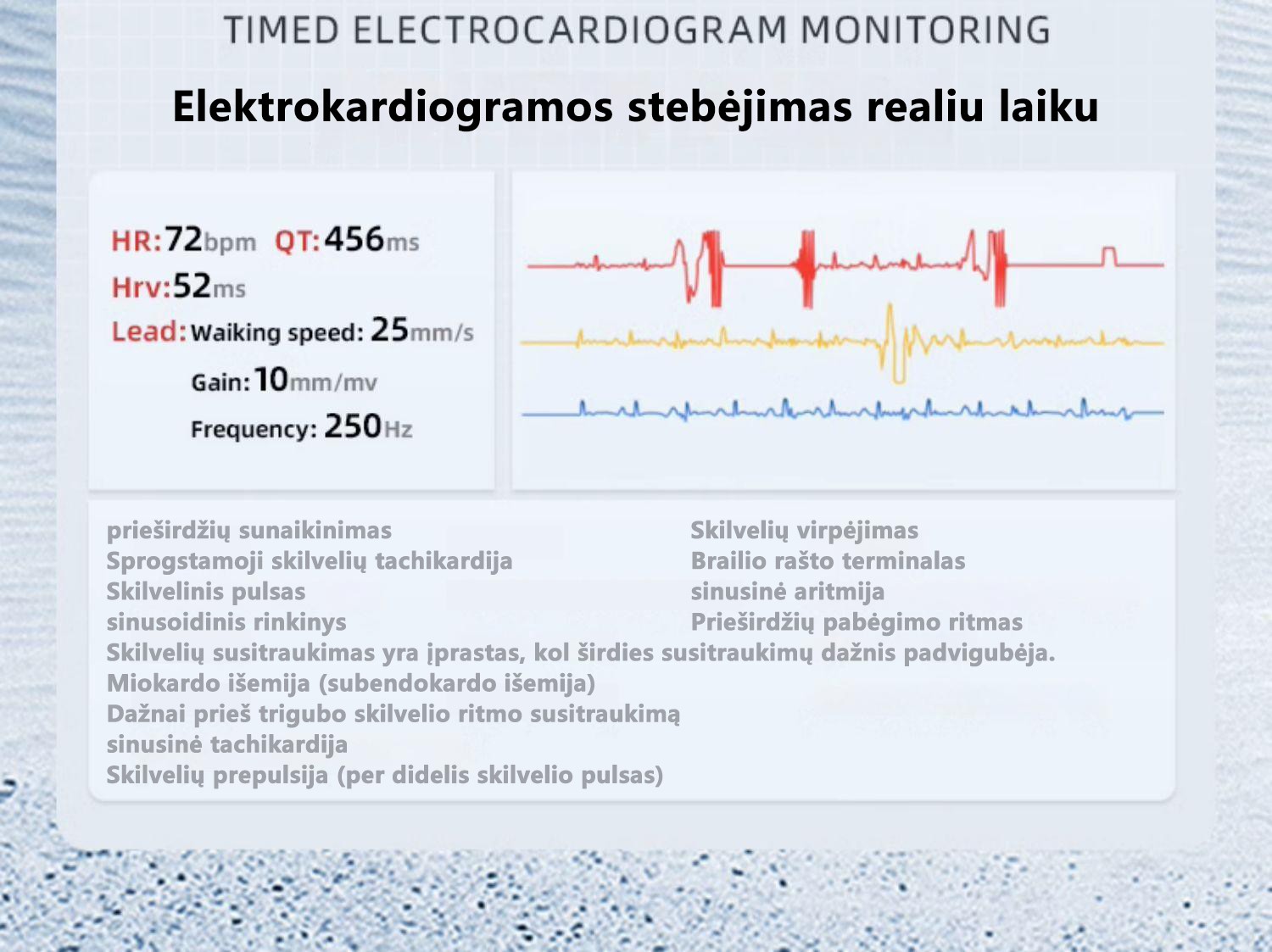 TIMED ELECTROCARDIOGRAM MONITORING

Elektrokardiogramos stebėjimas realiu laiku

HR:72bpm QT:456ms
Hrv:52ms
Lead: Waiking speed: 25mm/s
Gain: 10mm/mv
Frequency: 250Hz

prieširdžių sunaikinimas
Sprogstamoji skilvelių tachikardija
Skilvelinis pulsas
sinusoidinis rinkinys

Skilvelių virpėjimas
Brailio rašto terminalas
sinusinė aritmija
Prieširdžių pabėgimo ritmas

Skilvelių susitraukimas yra įprastas, kol širdies susitraukimų dažnis padvigubėja.
Miokardo išemija (subendokardo išemija)
Dažnai prieš trigubo skilvelio ritmo susitraukimą
sinusinė tachikardija
Skilvelių prepulsija (per didelis skilvelio pulsas)